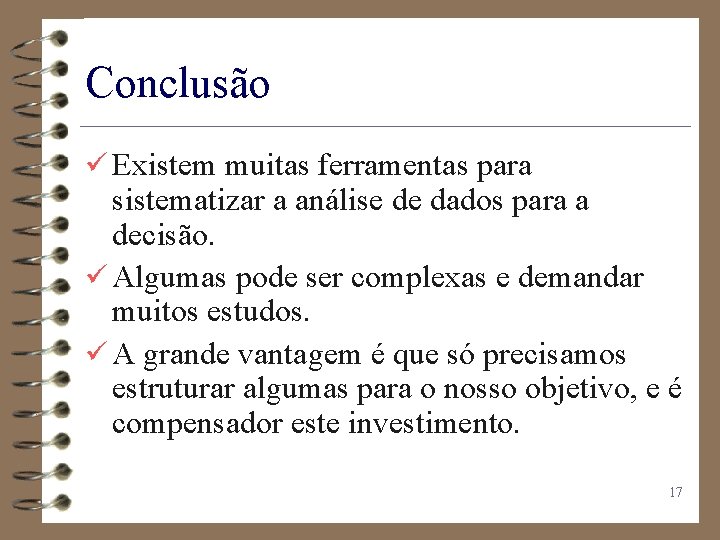 Conclusão

✓ Existem muitas ferramentas para sistematizar a análise de dados para a decisão.

✓ Algumas pode ser complexas e demandar muitos estudos.

✓ A grande vantagem é que só precisamos estruturar algumas para o nosso objetivo, e é compensador este investimento.

17